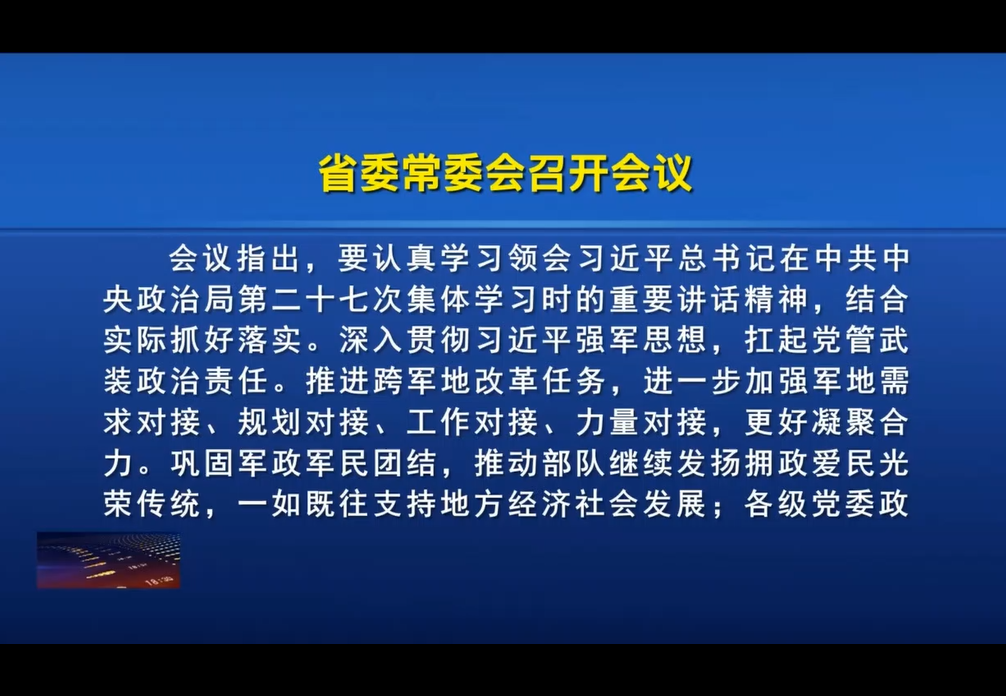 省委常委会召开会议

会议指出，要认真学习领会习近平总书记在中共中央政治局第二十七次集体学习时的重要讲话精神，结合实际抓好落实。深入贯彻习近平强军思想，扛起党管武装政治责任。推进跨军地改革任务，进一步加强军地需求对接、规划对接、工作对接、力量对接，更好凝聚合力。巩固军政军民团结，推动部队继续发扬拥政爱民光荣传统，一如既往支持地方经济社会发展；各级党委政